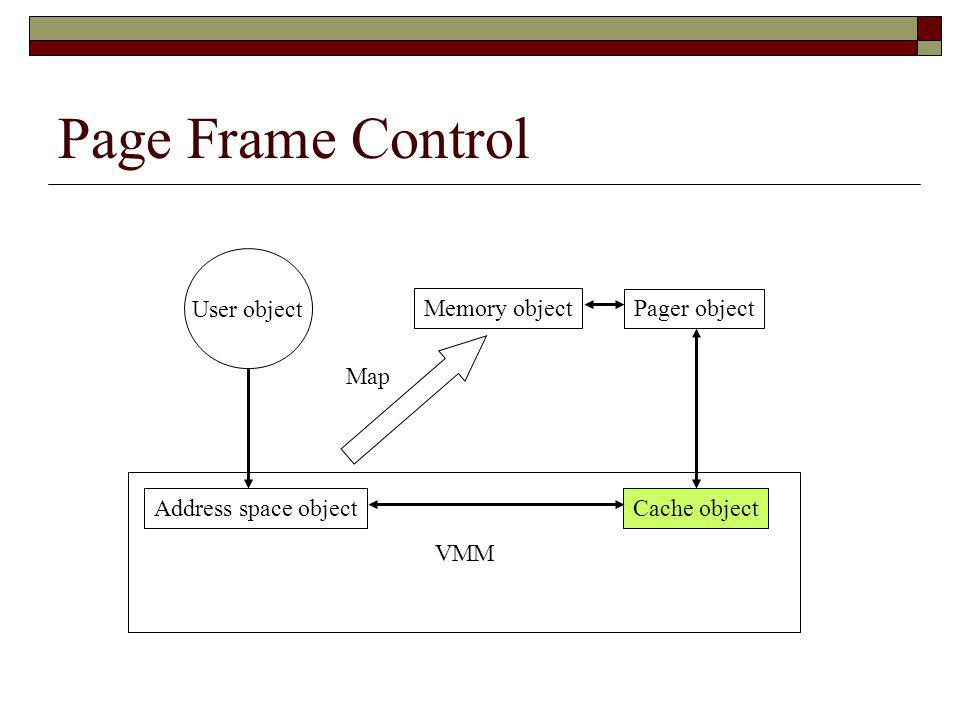 Page Frame Control

User object

Memory object

Pager object

Map

Address space object

Cache object

VMM